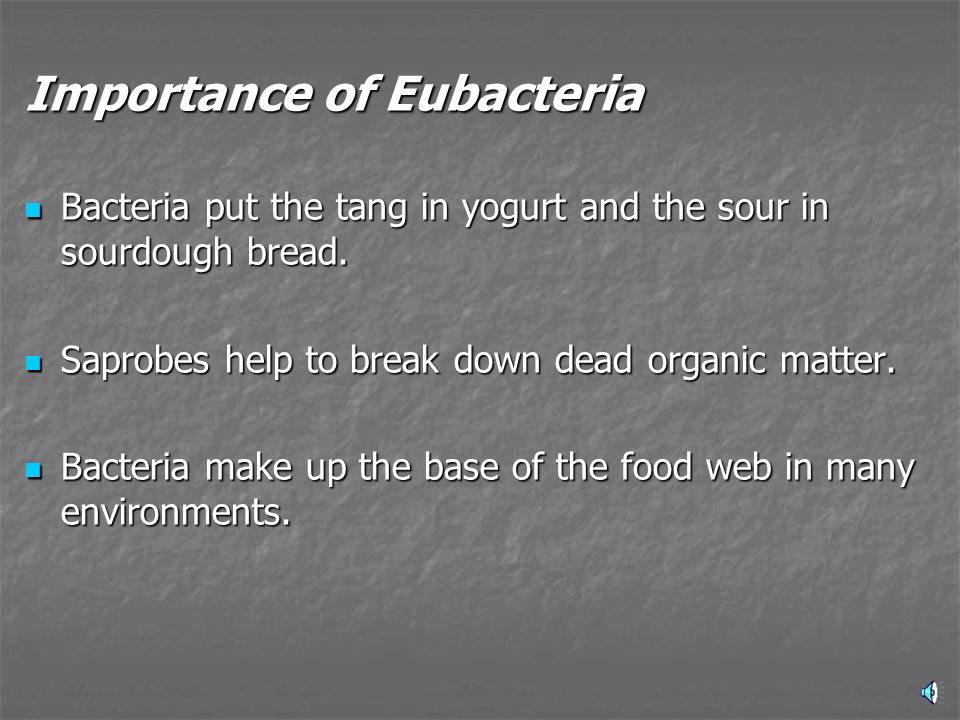 Importance of Eubacteria

- Bacteria put the tang in yogurt and the sour in sourdough bread.

- Saprobes help to break down dead organic matter.

- Bacteria make up the base of the food web in many environments.